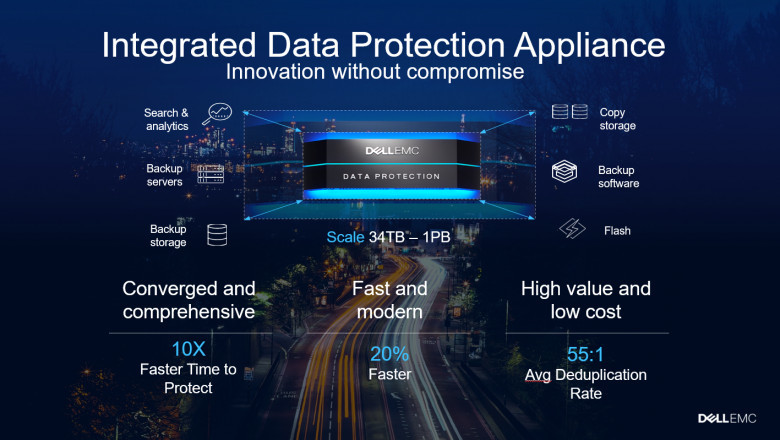 Integrated Data Protection Appliance
Innovation without compromise

Search & analytics

Backup servers

Backup storage

DELLEMC

DATA PROTECTION

Copy storage

Backup software

Flash

Scale 34TB – 1PB

Converged and comprehensive

10X
Faster Time to Protect

Fast and modern

20%
Faster

High value and low cost

55:1
Avg Deduplication Rate

DELLEMC